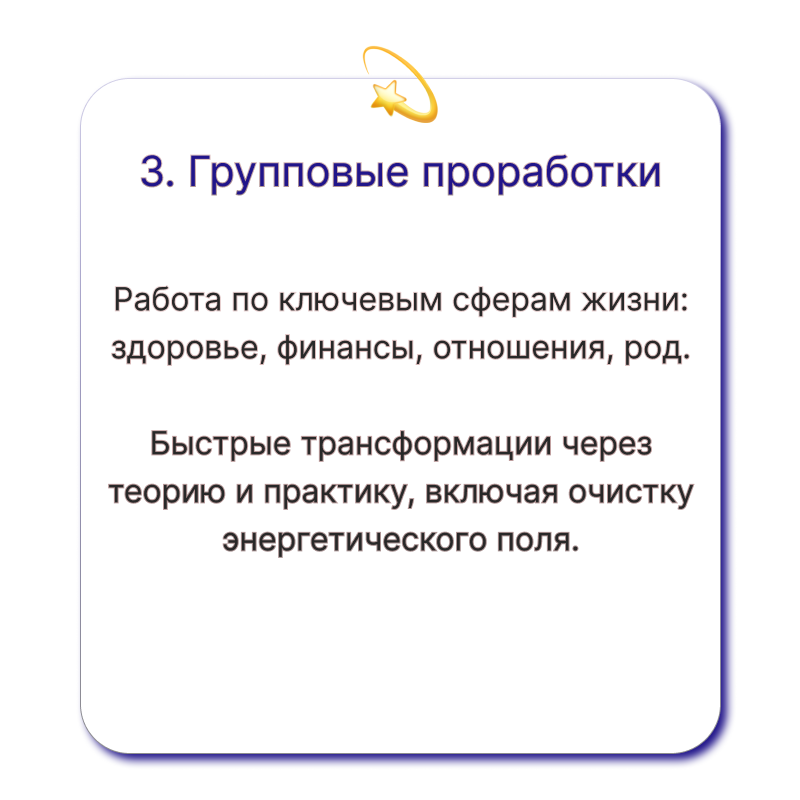 3. Групповые проработки

Работа по ключевым сферам жизни: здоровье, финансы, отношения, род.

Быстрые трансформации через теорию и практику, включая очистку энергетического поля.